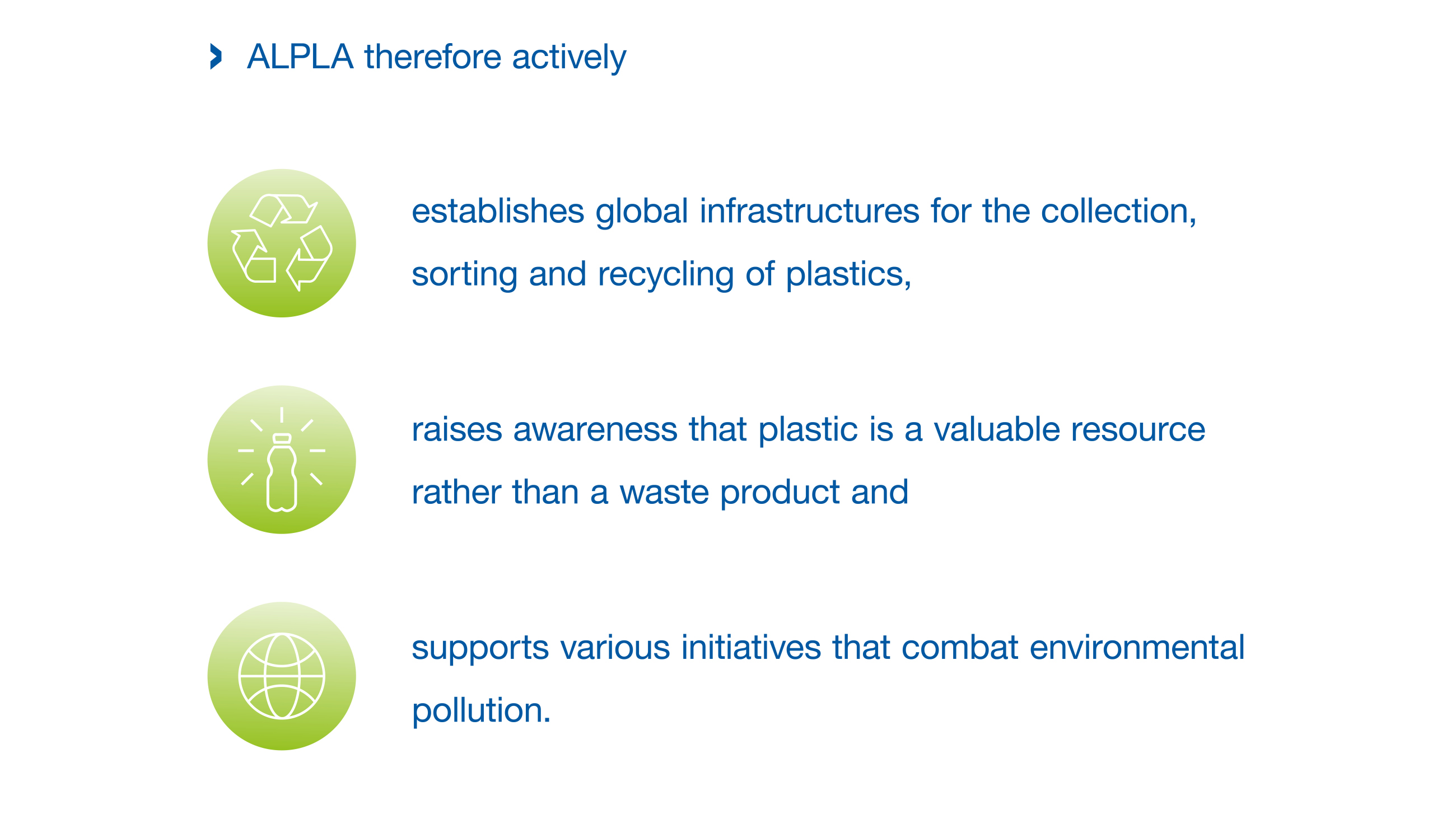 ALPLA therefore actively

establishes global infrastructures for the collection, sorting and recycling of plastics,

raises awareness that plastic is a valuable resource rather than a waste product and

supports various initiatives that combat environmental pollution.